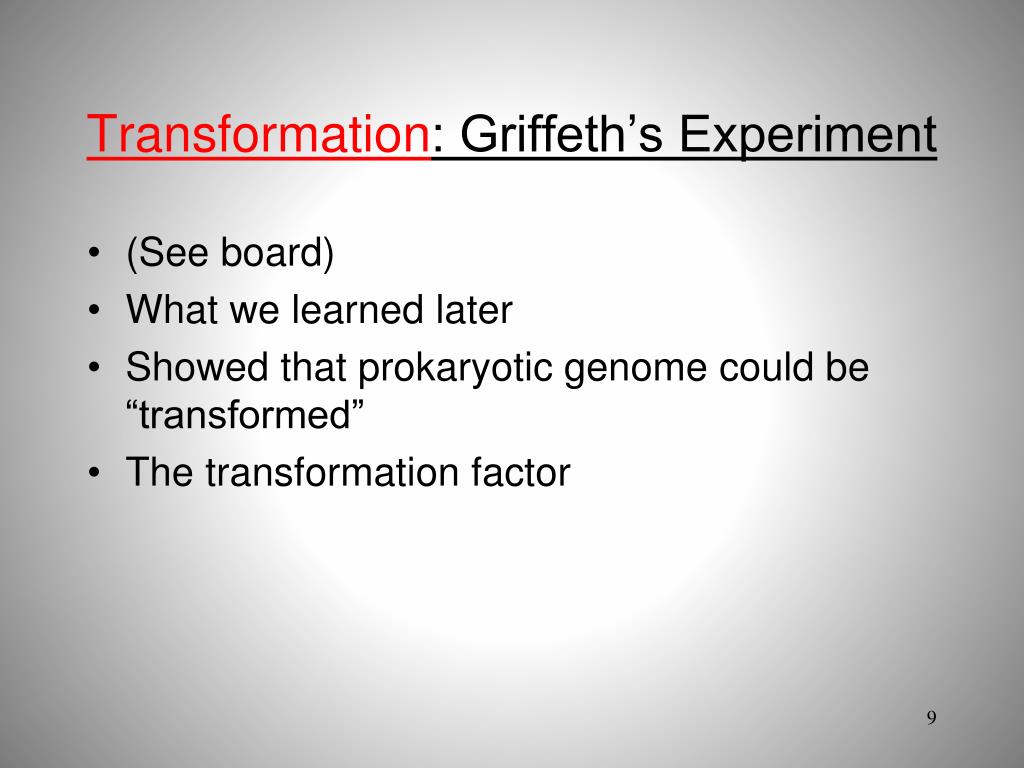 Transformation: Griffeth’s Experiment

• (See board)
• What we learned later
• Showed that prokaryotic genome could be “transformed”
• The transformation factor

9